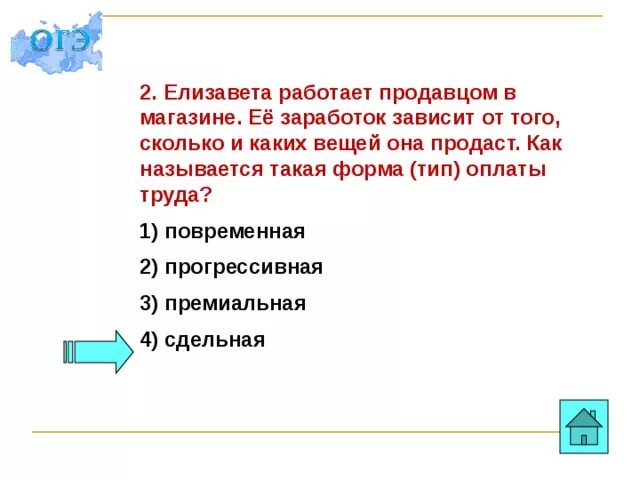 ОГЭ

2. Елизавета работает продавцом в магазине. Её заработок зависит от того, сколько и каких вещей она продаст. Как называется такая форма (тип) оплаты труда?

1) повременная

2) прогрессивная

3) премиальная

4) сдельная